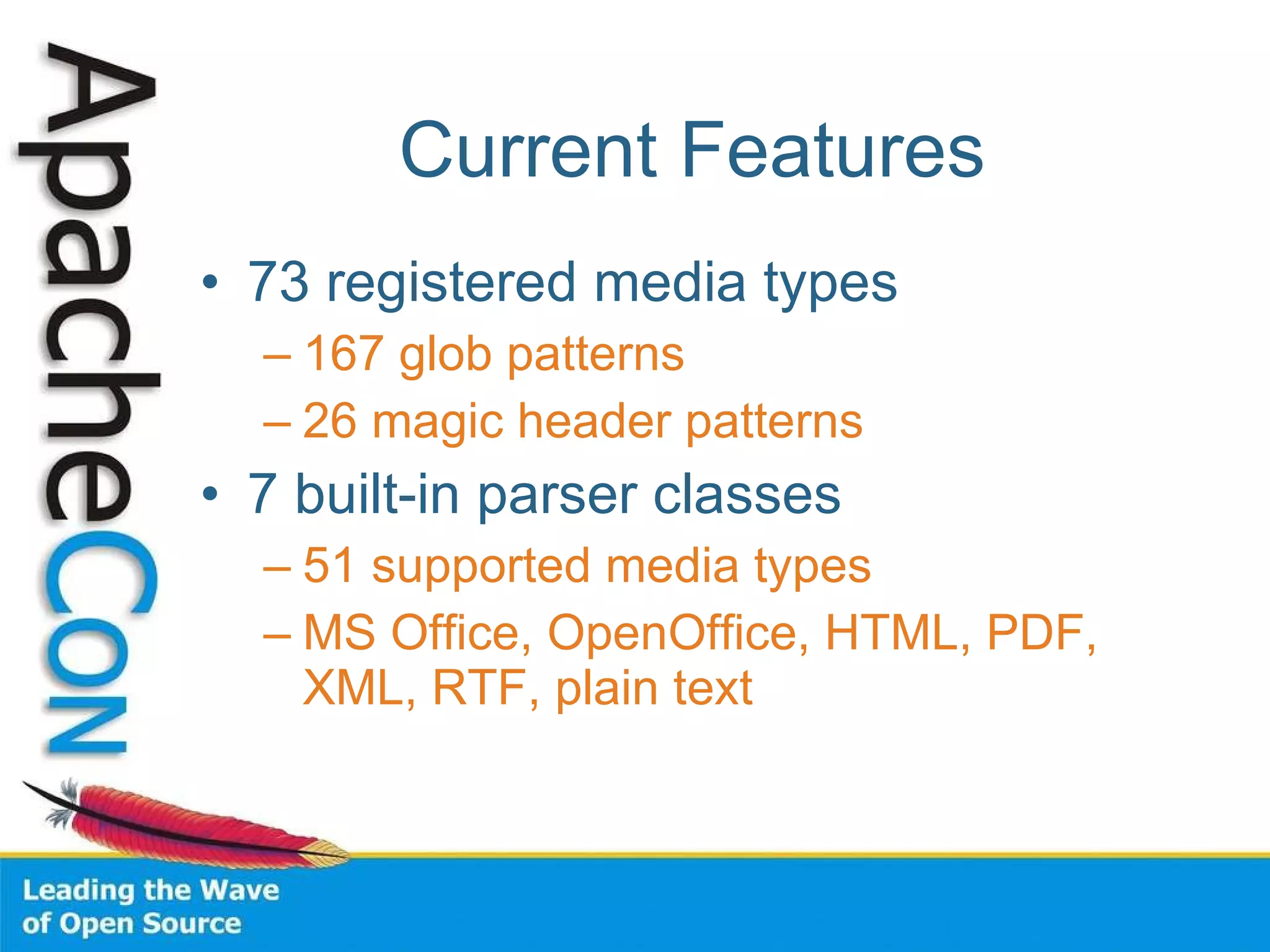 ApacheCon

Current Features

• 73 registered media types
– 167 glob patterns
– 26 magic header patterns
• 7 built-in parser classes
– 51 supported media types
– MS Office, OpenOffice, HTML, PDF, XML, RTF, plain text

Leading the Wave of Open Source